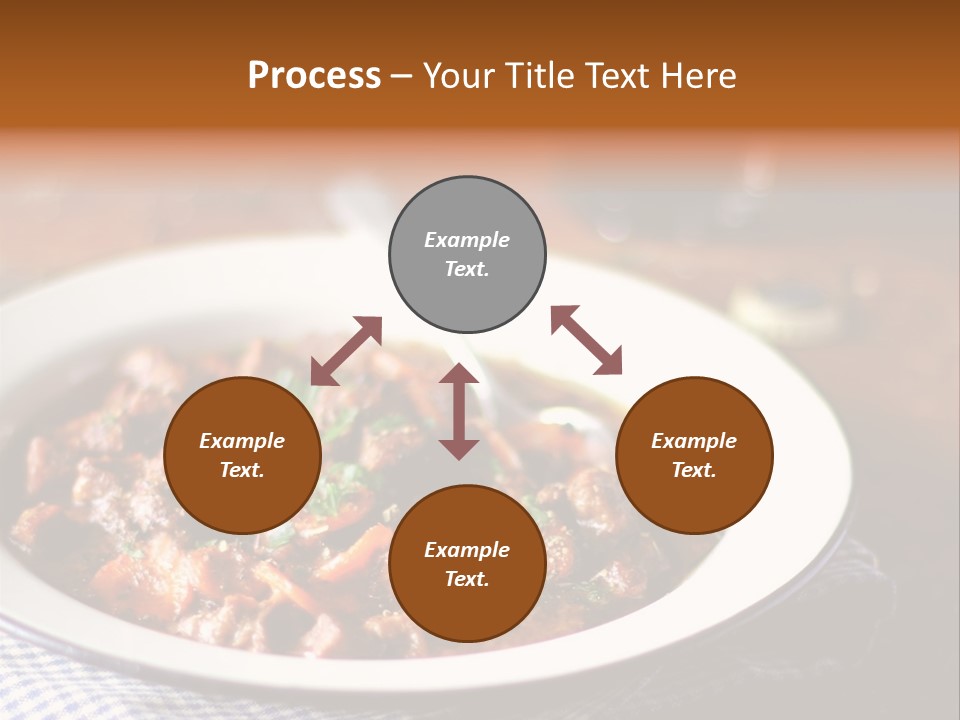 Process – Your Title Text Here

Example Text.

Example Text.

Example Text.

Example Text.